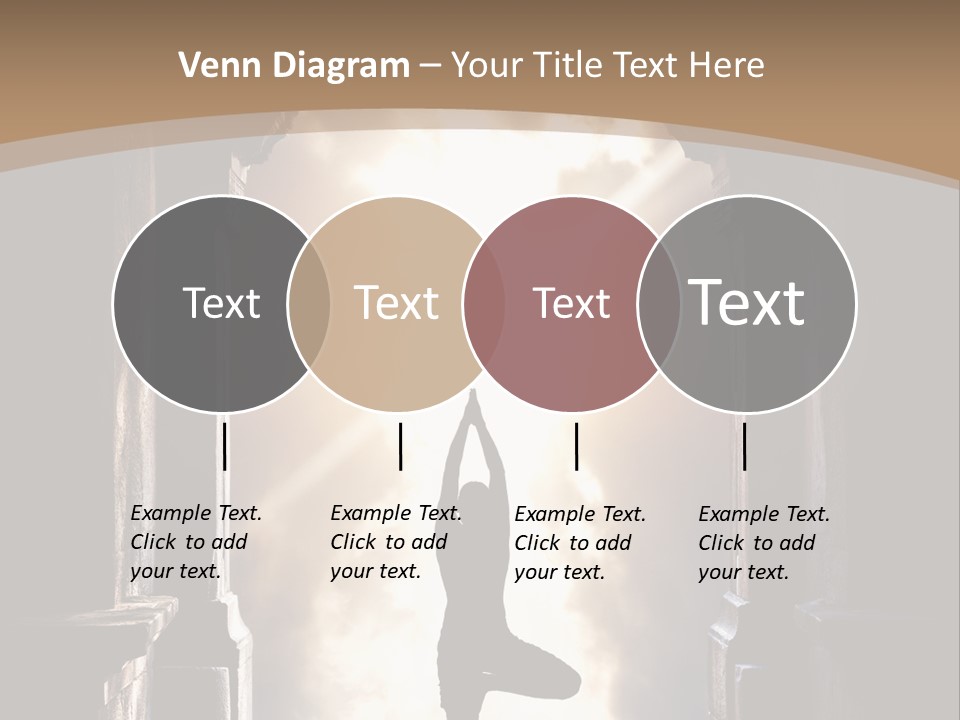 Venn Diagram – Your Title Text Here

Text

Text

Text

Text

Example Text. Click to add your text.

Example Text. Click to add your text.

Example Text. Click to add your text.

Example Text. Click to add your text.